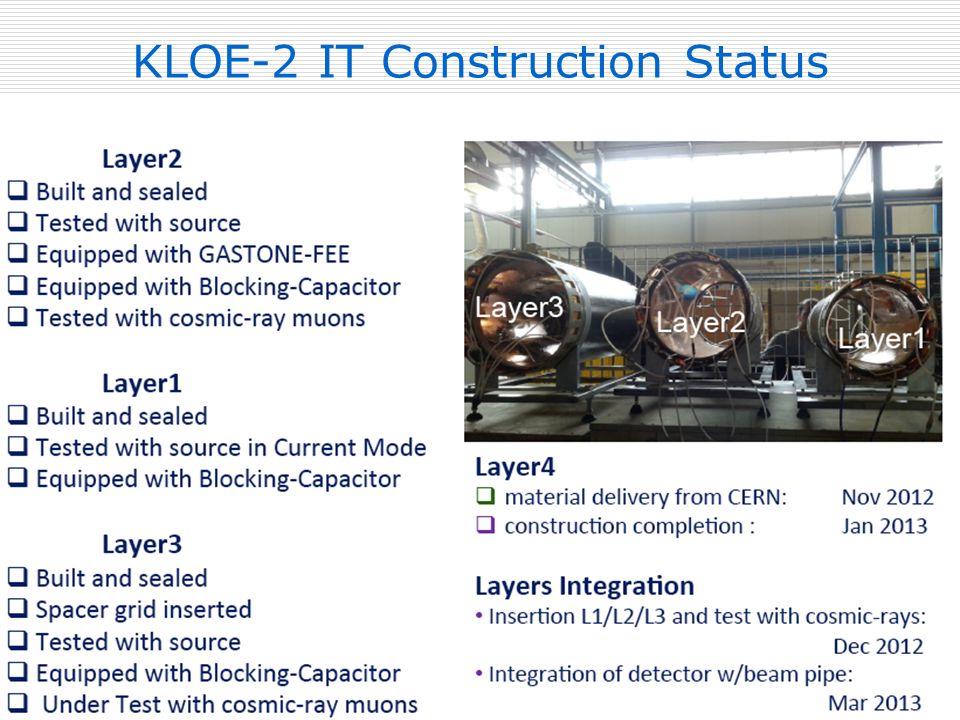 KLOE-2 IT Construction Status

Layer2
❑ Built and sealed
❑ Tested with source
❑ Equipped with GASTONE-FEE
❑ Equipped with Blocking-Capacitor
❑ Tested with cosmic-ray muons

Layer1
❑ Built and sealed
❑ Tested with source in Current Mode
❑ Equipped with Blocking-Capacitor

Layer3
❑ Built and sealed
❑ Spacer grid inserted
❑ Tested with source
❑ Equipped with Blocking-Capacitor
❑ Under Test with cosmic-ray muons

Layer3 Layer2 Layer1

Layer4
❑ material delivery from CERN: Nov 2012
❑ construction completion : Jan 2013

Layers Integration
• Insertion L1/L2/L3 and test with cosmic-rays: Dec 2012
• Integration of detector w/beam pipe: Mar 2013